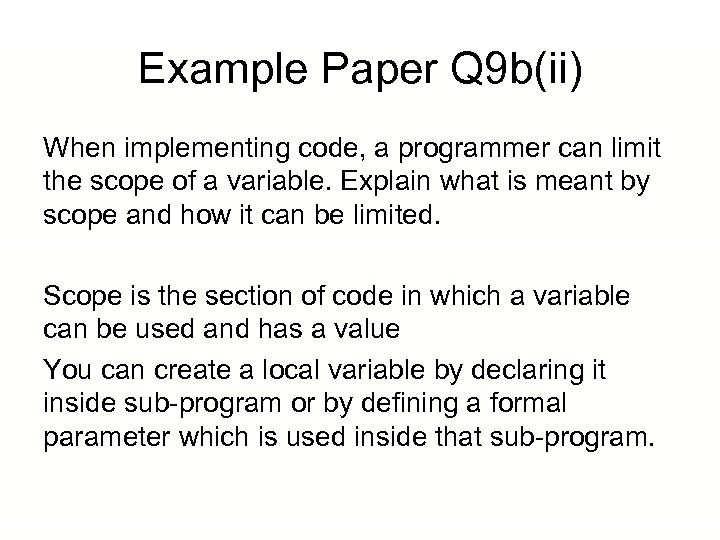 Example Paper Q9b(ii)

When implementing code, a programmer can limit the scope of a variable. Explain what is meant by scope and how it can be limited.

Scope is the section of code in which a variable can be used and has a value

You can create a local variable by declaring it inside sub-program or by defining a formal parameter which is used inside that sub-program.